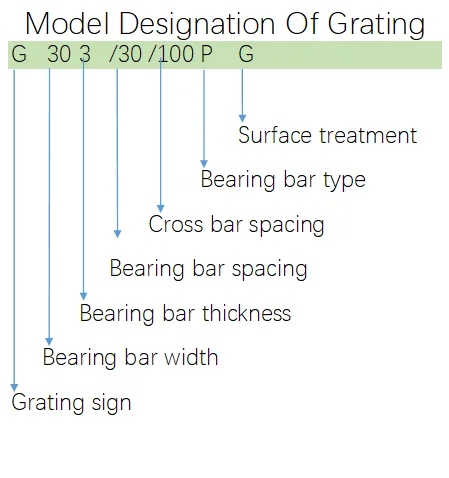 Model Designation Of Grating

G 30 3 /30 /100 P G

Surface treatment

Bearing bar type

Cross bar spacing

Bearing bar spacing

Bearing bar thickness

Bearing bar width

Grating sign